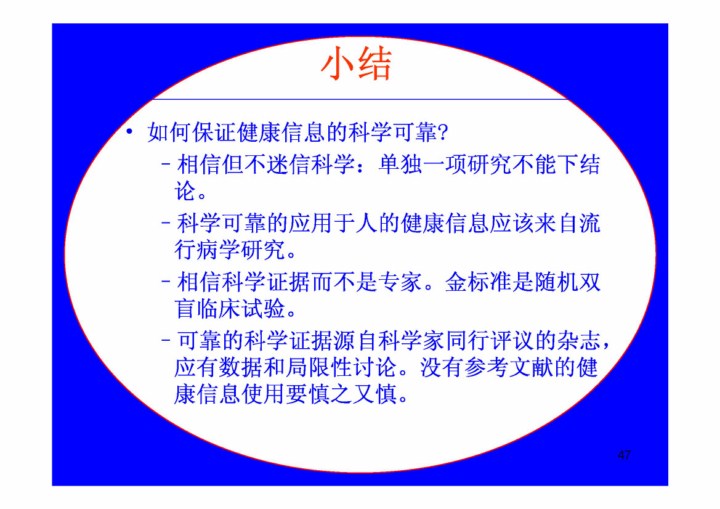 小结

• 如何保证健康信息的科学可靠?

– 相信但不迷信科学：单独一项研究不能下结论。

– 科学可靠的应用于人的健康信息应该来自流行病学研究。

– 相信科学证据而不是专家。金标准是随机双盲临床试验。

– 可靠的科学证据源自科学家同行评议的杂志，应有数据和局限性讨论。没有参考文献的健康信息使用要慎之又慎。

47